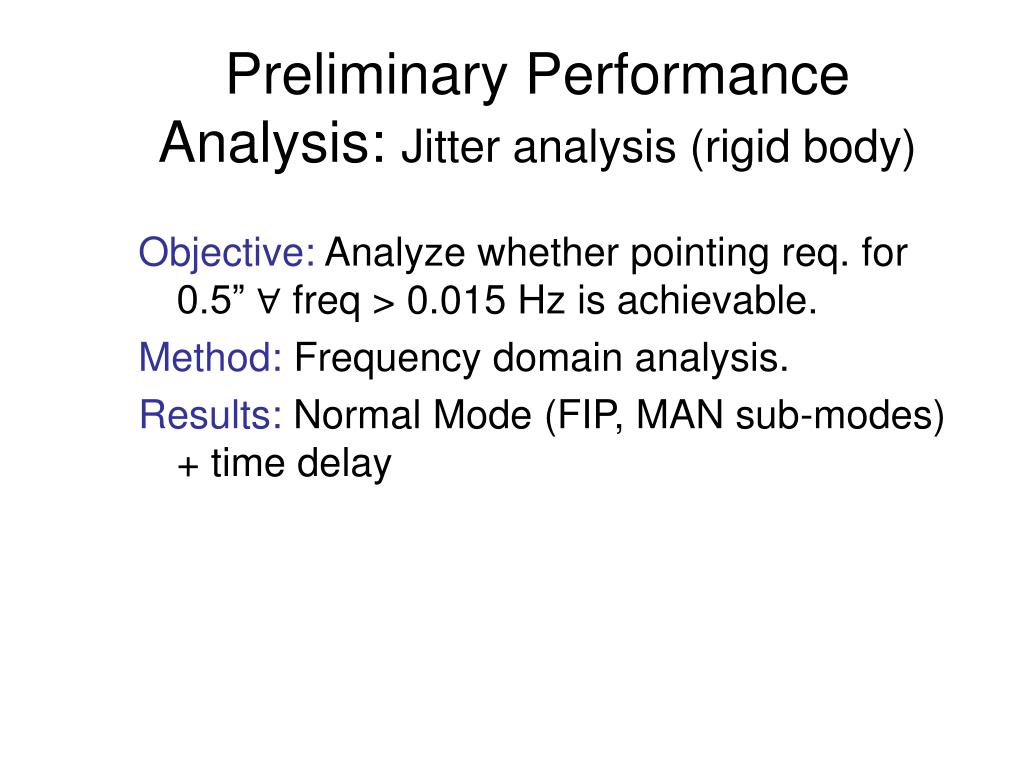 Preliminary Performance Analysis: Jitter analysis (rigid body)

Objective: Analyze whether pointing req. for 0.5” ∀ freq > 0.015 Hz is achievable.

Method: Frequency domain analysis.

Results: Normal Mode (FIP, MAN sub-modes) + time delay